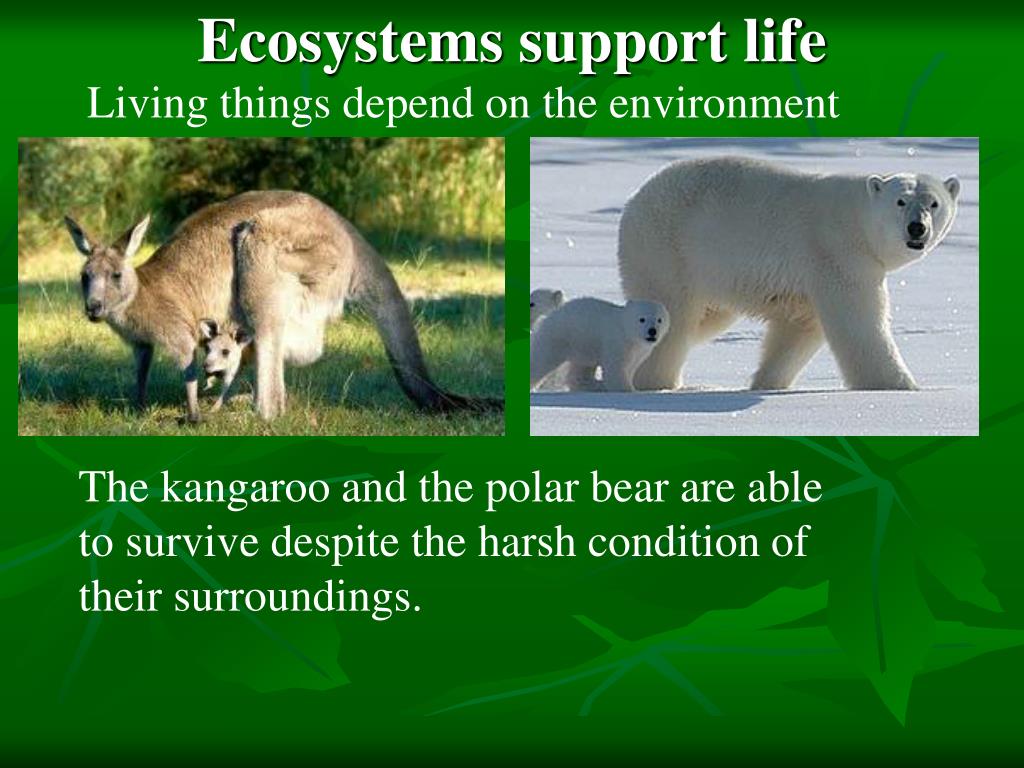 Ecosystems support life
Living things depend on the environment

The kangaroo and the polar bear are able to survive despite the harsh condition of their surroundings.